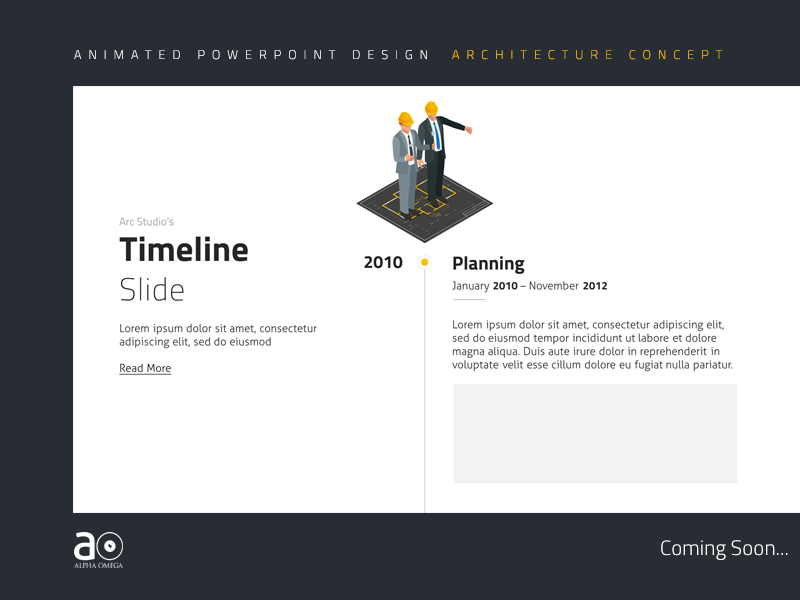 ANIMATED POWERPOINT DESIGN ARCHITECTURE CONCEPT

Arc Studio's
Timeline
Slide

Lorem ipsum dolor sit amet, consectetur adipiscing elit, sed do eiusmod

Read More

2010

Planning
January 2010 – November 2012

Lorem ipsum dolor sit amet, consectetur adipiscing elit, sed do eiusmod tempor incididunt ut labore et dolore magna aliqua. Duis aute irure dolor in reprehenderit in voluptate velit esse cillum dolore eu fugiat nulla pariatur.

ao
ALPHA OMEGA

Coming Soon...